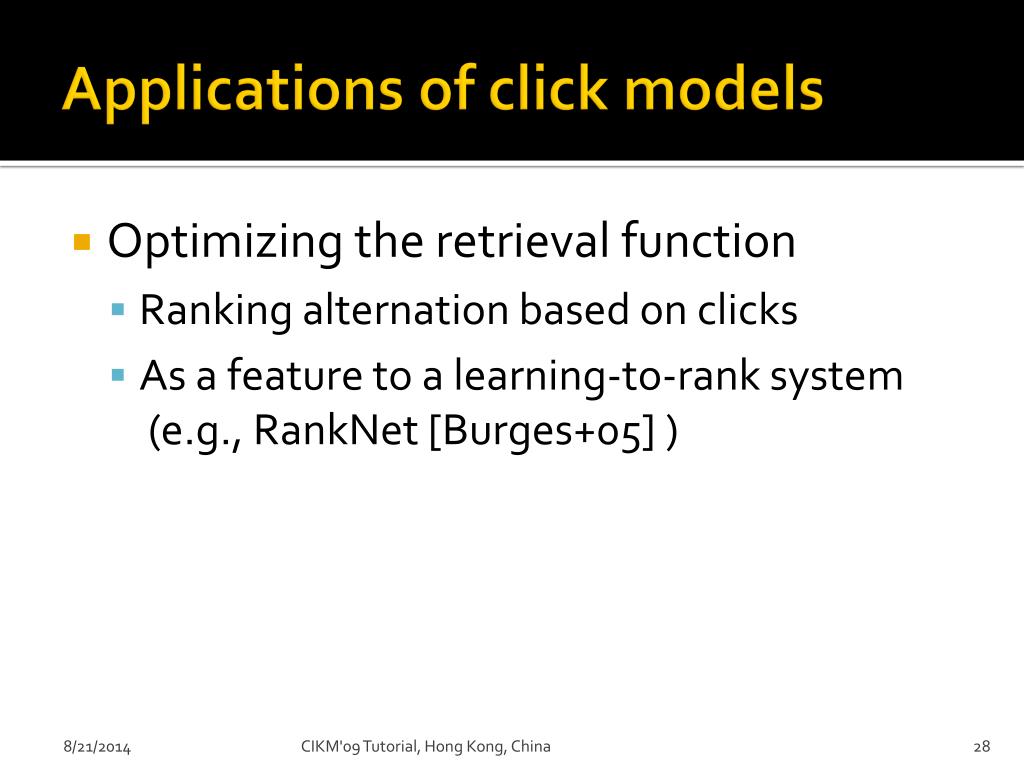 Applications of click models

Optimizing the retrieval function
Ranking alternation based on clicks
As a feature to a learning-to-rank system (e.g., RankNet [Burges+05] )

8/21/2014
CIKM'09 Tutorial, Hong Kong, China
28